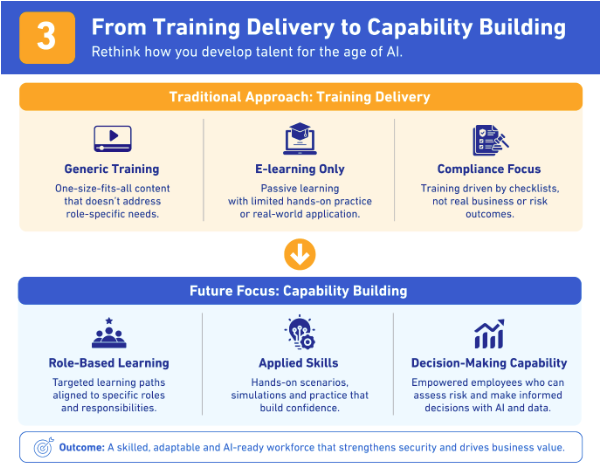 3

From Training Delivery to Capability Building

Rethink how you develop talent for the age of AI.

Traditional Approach: Training Delivery

Generic Training

One-size-fits-all content that doesn't address role-specific needs.

E-learning Only

Passive learning with limited hands-on practice or real-world application.

Compliance Focus

Training driven by checklists, not real business or risk outcomes.

Future Focus: Capability Building

Role-Based Learning

Targeted learning paths aligned to specific roles and responsibilities.

Applied Skills

Hands-on scenarios, simulations and practice that build confidence.

Decision-Making Capability

Empowered employees who can assess risk and make informed decisions with AI and data.

Outcome: A skilled, adaptable and AI-ready workforce that strengthens security and drives business value.